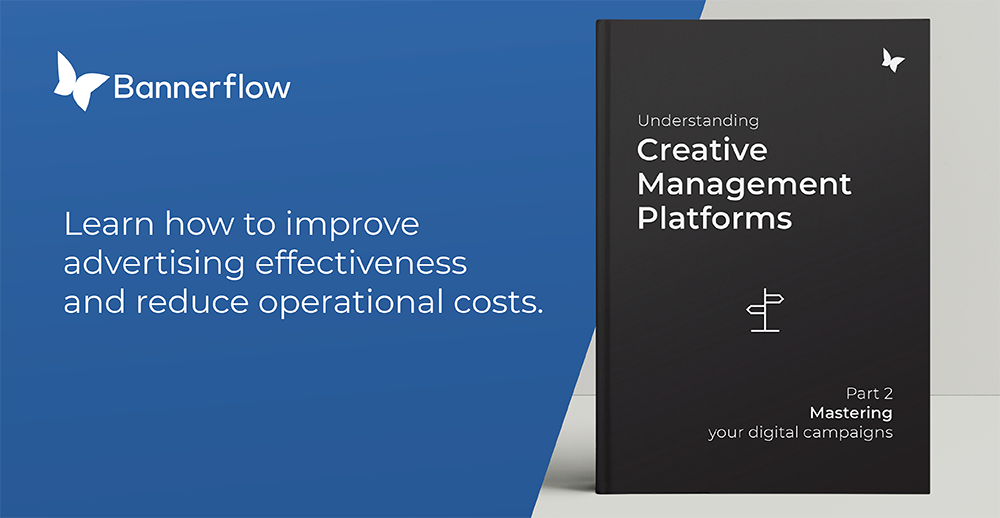 Bannerflow

Learn how to improve advertising effectiveness and reduce operational costs.

Understanding
Creative Management Platforms

Part 2
Mastering
your digital campaigns